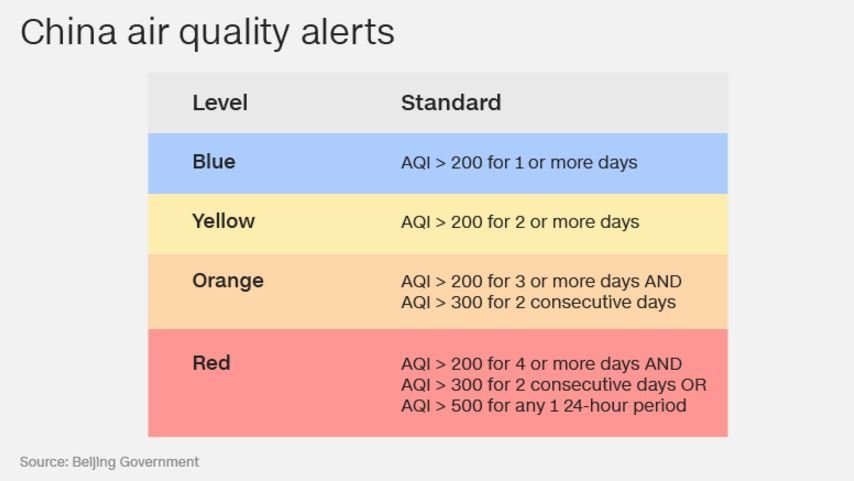 China air quality alerts

| Level | Standard |
|---|---|
| Blue | AQI > 200 for 1 or more days |
| Yellow | AQI > 200 for 2 or more days |
| Orange | AQI > 200 for 3 or more days AND AQI > 300 for 2 consecutive days |
| Red | AQI > 200 for 4 or more days AND AQI > 300 for 2 consecutive days OR AQI > 500 for any 1 24-hour period |

Source: Beijing Government